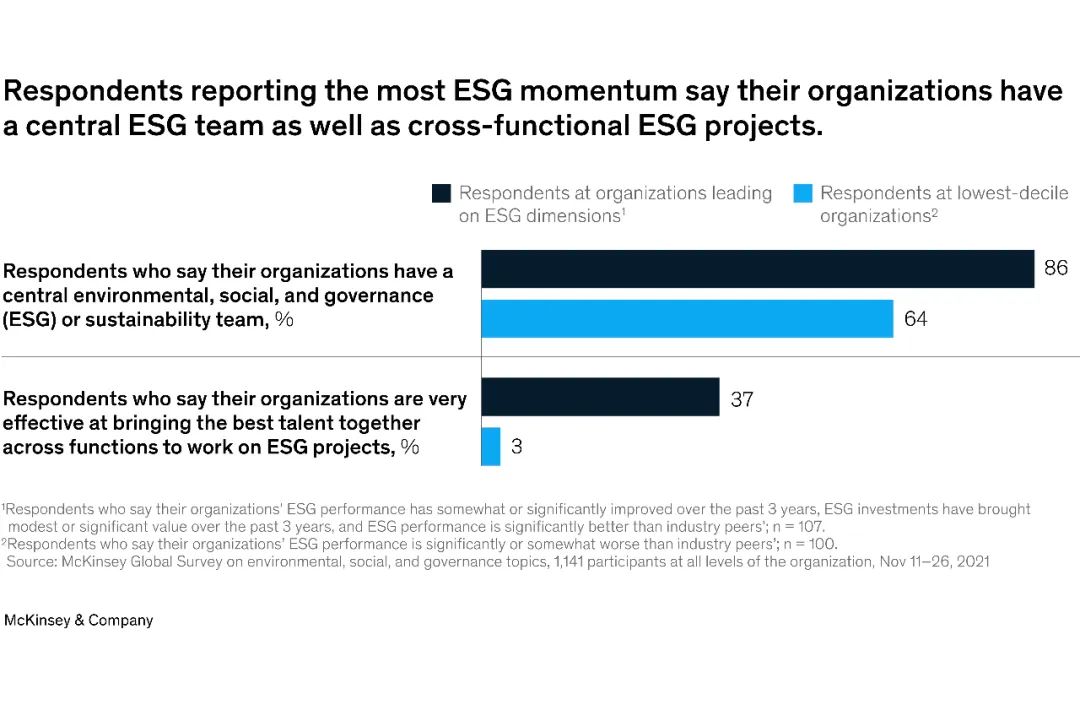 Respondents reporting the most ESG momentum say their organizations have a central ESG team as well as cross-functional ESG projects.

Respondents at organizations leading on ESG dimensions$^1$

Respondents at lowest-decile organizations$^2$

Respondents who say their organizations have a central environmental, social, and governance (ESG) or sustainability team, %

86

64

Respondents who say their organizations are very effective at bringing the best talent together across functions to work on ESG projects, %

37

3

$^1$Respondents who say their organizations' ESG performance has somewhat or significantly improved over the past 3 years, ESG investments have brought modest or significant value over the past 3 years, and ESG performance is significantly better than industry peers'; n = 107.
$^2$Respondents who say their organizations' ESG performance is significantly or somewhat worse than industry peers'; n = 100.
Source: McKinsey Global Survey on environmental, social, and governance topics, 1,141 participants at all levels of the organization, Nov 11–26, 2021

McKinsey & Company